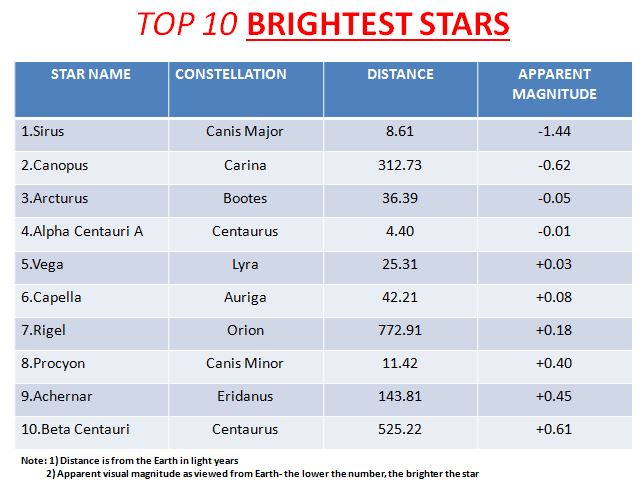 TOP 10 BRIGHTEST STARS

| STAR NAME | CONSTELLATION | DISTANCE | APPARENT MAGNITUDE |
|---|---|---|---|
| 1.Sirus | Canis Major | 8.61 | -1.44 |
| 2.Canopus | Carina | 312.73 | -0.62 |
| 3.Arcturus | Bootes | 36.39 | -0.05 |
| 4.Alpha Centauri A | Centaurus | 4.40 | -0.01 |
| 5.Vega | Lyra | 25.31 | +0.03 |
| 6.Capella | Auriga | 42.21 | +0.08 |
| 7.Rigel | Orion | 772.91 | +0.18 |
| 8.Procyon | Canis Minor | 11.42 | +0.40 |
| 9.Achernar | Eridanus | 143.81 | +0.45 |
| 10.Beta Centauri | Centaurus | 525.22 | +0.61 |

Note: 1) Distance is from the Earth in light years
2) Apparent visual magnitude as viewed from Earth- the lower the number, the brighter the star